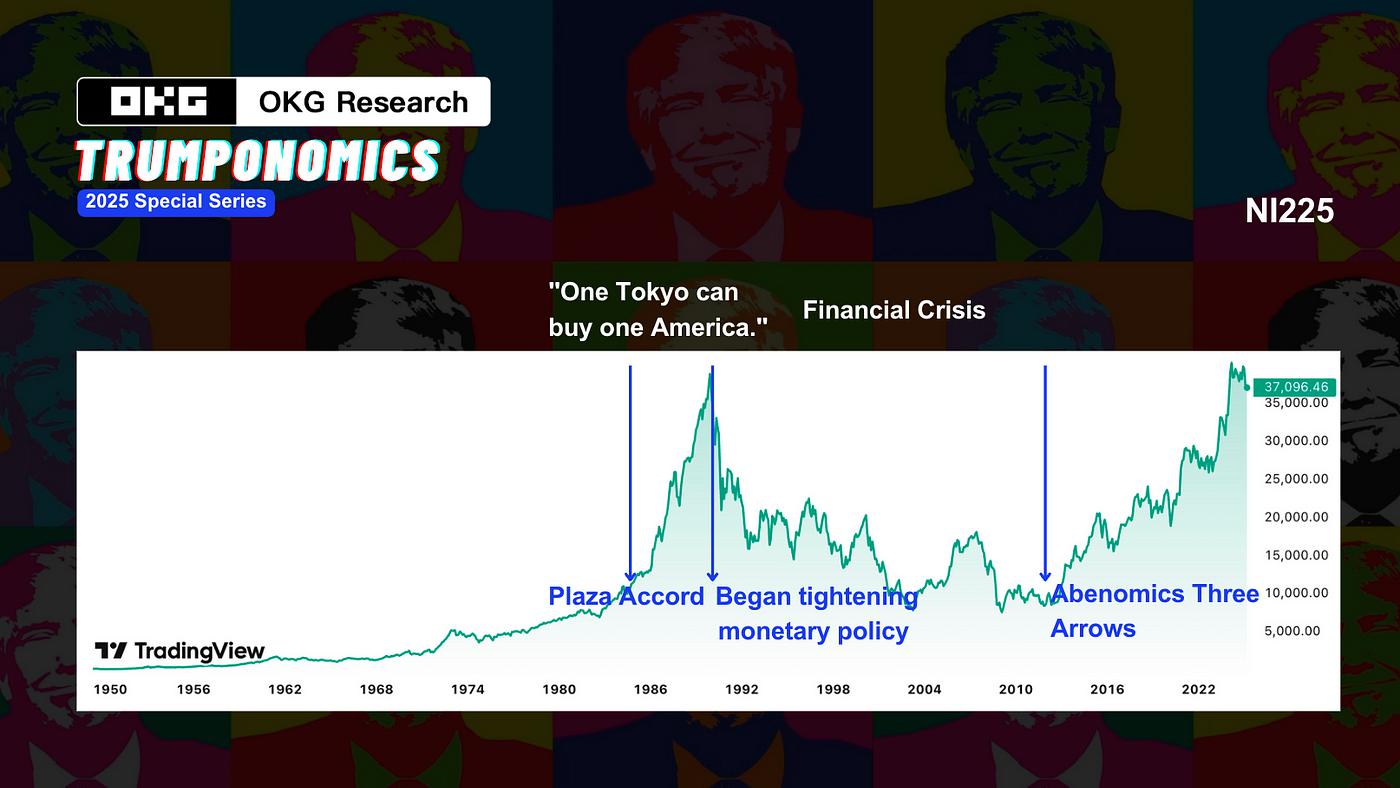 OKG OKG Research

TRUMPONOMICS

2025 Special Series

NI225

"One Tokyo can buy one America."

Financial Crisis

37,096.46

35,000.00

30,000.00

25,000.00

20,000.00

15,000.00

10,000.00

5,000.00

Plaza Accord

Began tightening monetary policy

Abenomics Three Arrows

TradingView

1950 1956 1962 1968 1974 1980 1986 1992 1998 2004 2010 2016 2022